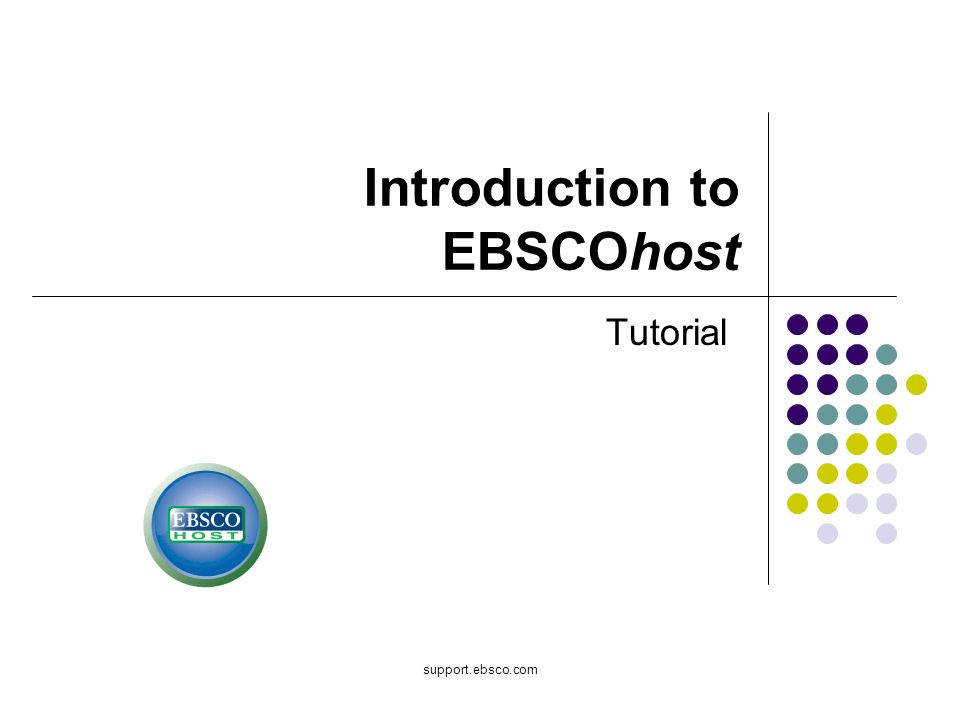 Introduction to EBSCOhost

Tutorial

EBSCO
HOST

support.ebsco.com